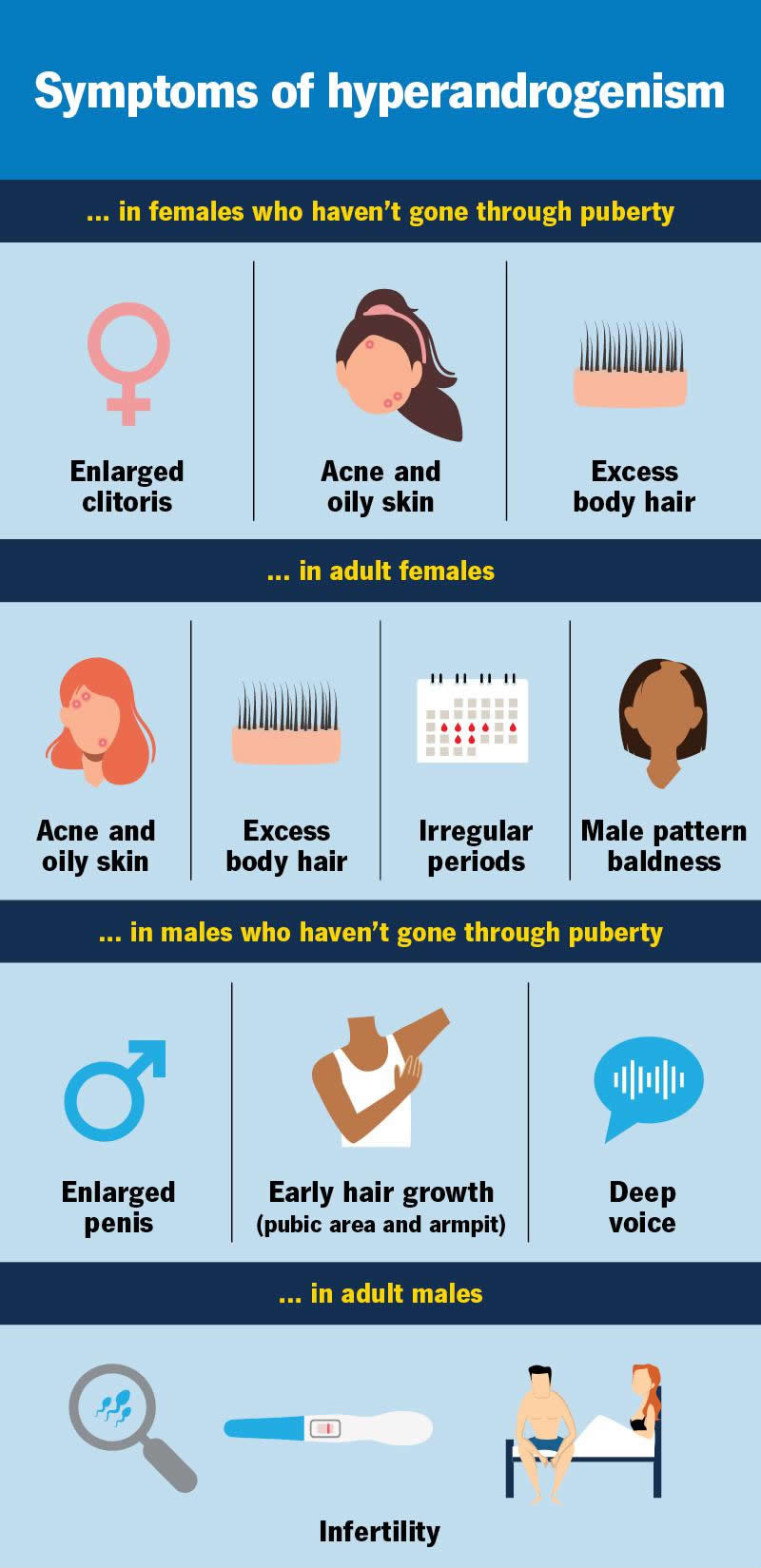 Symptoms of hyperandrogenism

... in females who haven't gone through puberty

Enlarged clitoris

Acne and oily skin

Excess body hair

... in adult females

Acne and oily skin

Excess body hair

Irregular periods

Male pattern baldness

... in males who haven't gone through puberty

Enlarged penis

Early hair growth (pubic area and armpit)

Deep voice

... in adult males

Infertility